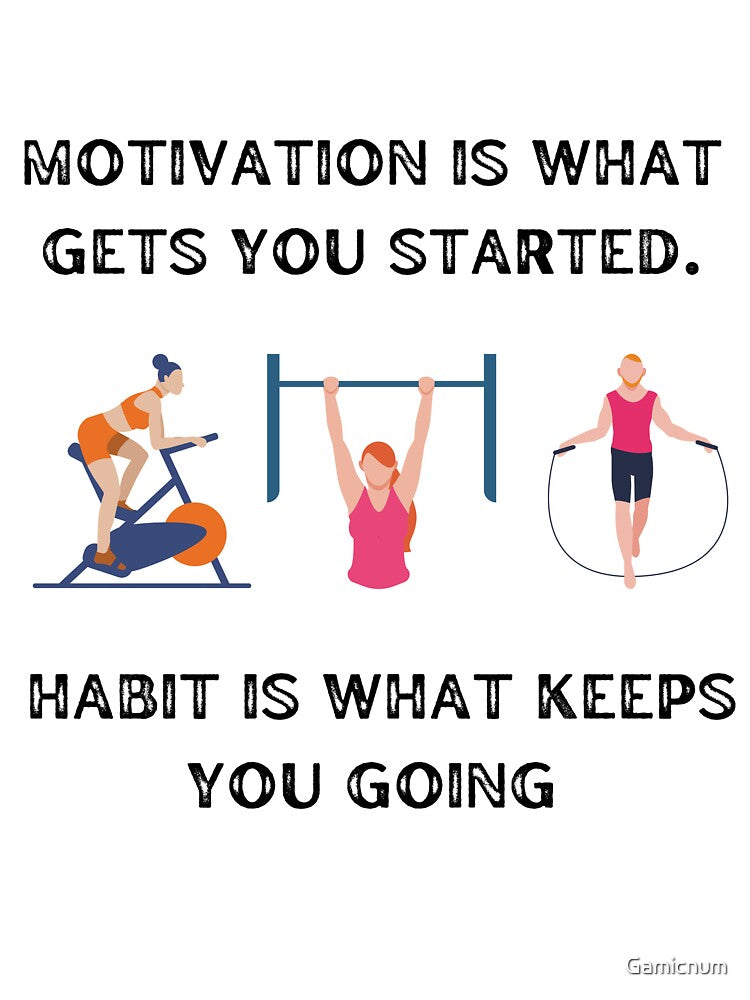 MOTIVATION IS WHAT GETS YOU STARTED.

HABIT IS WHAT KEEPS YOU GOING

Gamicnum